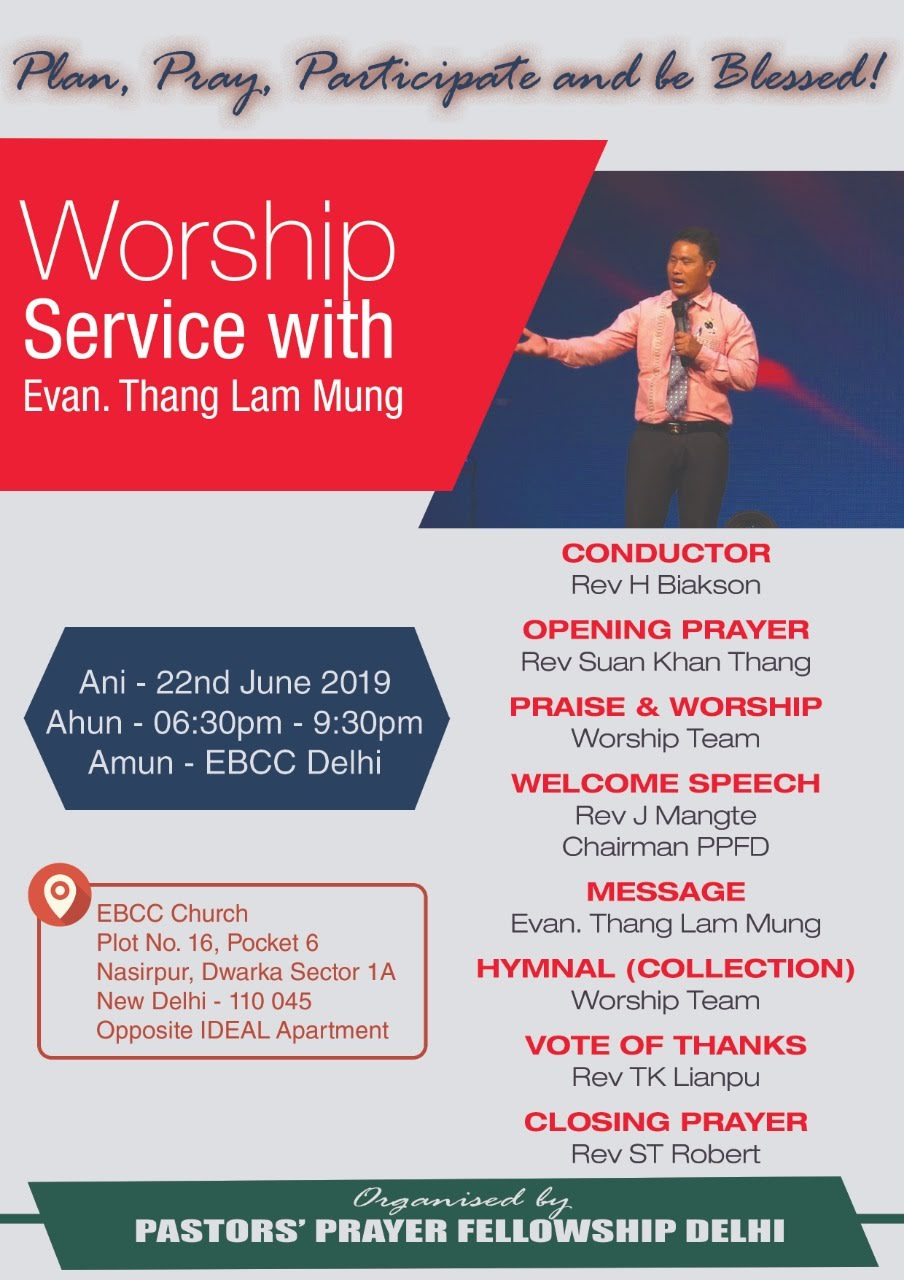 Plan, Pray, Participate and be Blessed!

Worship
Service with
Evan. Thang Lam Mung

Ani - 22nd June 2019
Ahun - 06:30pm - 9:30pm
Amun - EBCC Delhi

EBCC Church
Plot No. 16, Pocket 6
Nasirpur, Dwarka Sector 1A
New Delhi - 110 045
Opposite IDEAL Apartment

CONDUCTOR
Rev H Biakson

OPENING PRAYER
Rev Suan Khan Thang

PRAISE & WORSHIP
Worship Team

WELCOME SPEECH
Rev J Mangte
Chairman PPFD

MESSAGE
Evan. Thang Lam Mung

HYMNAL (COLLECTION)
Worship Team

VOTE OF THANKS
Rev TK Lianpu

CLOSING PRAYER
Rev ST Robert

Organised by
PASTORS' PRAYER FELLOWSHIP DELHI